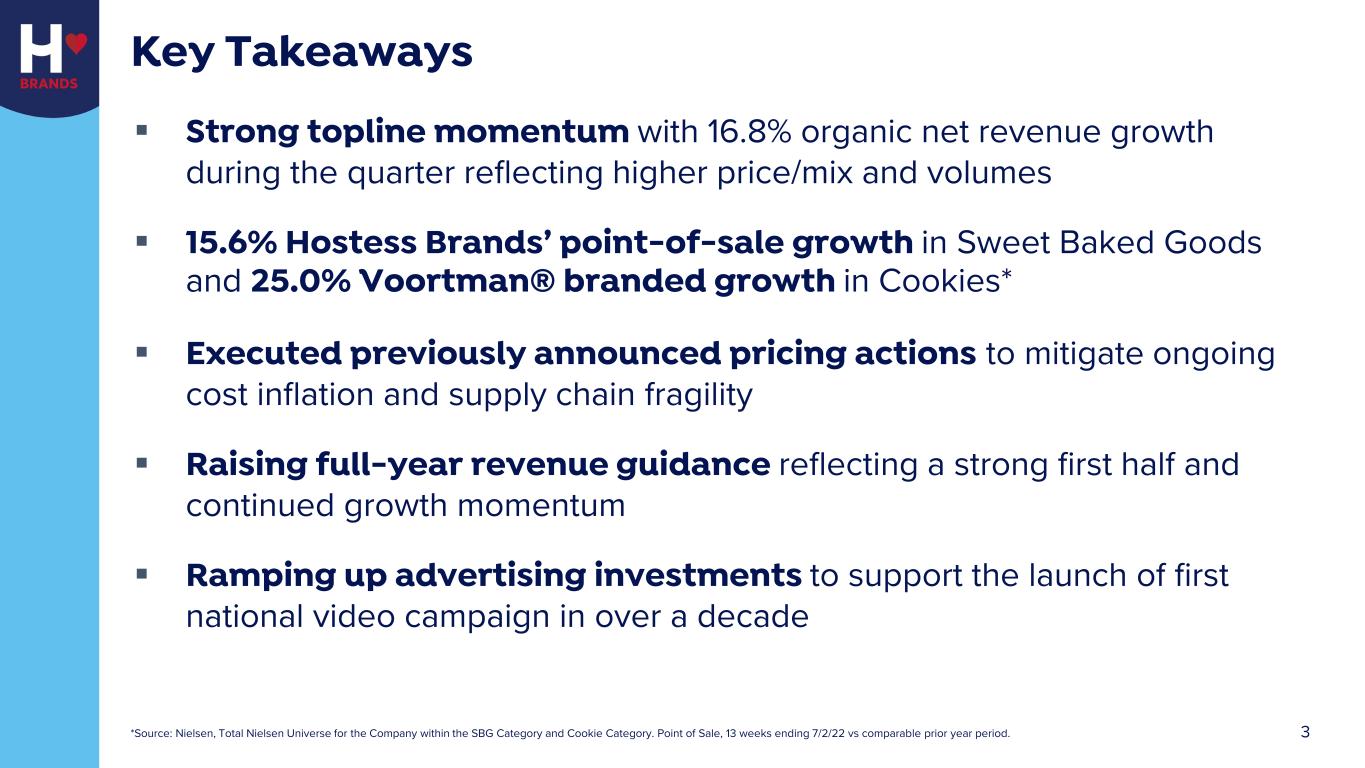 H
BRANDS

Key Takeaways

▪ Strong topline momentum with 16.8% organic net revenue growth during the quarter reflecting higher price/mix and volumes

▪ 15.6% Hostess Brands' point-of-sale growth in Sweet Baked Goods and 25.0% Voortman® branded growth in Cookies*

▪ Executed previously announced pricing actions to mitigate ongoing cost inflation and supply chain fragility

▪ Raising full-year revenue guidance reflecting a strong first half and continued growth momentum

▪ Ramping up advertising investments to support the launch of first national video campaign in over a decade

*Source: Nielsen, Total Nielsen Universe for the Company within the SBG Category and Cookie Category. Point of Sale, 13 weeks ending 7/2/22 vs comparable prior year period.

3